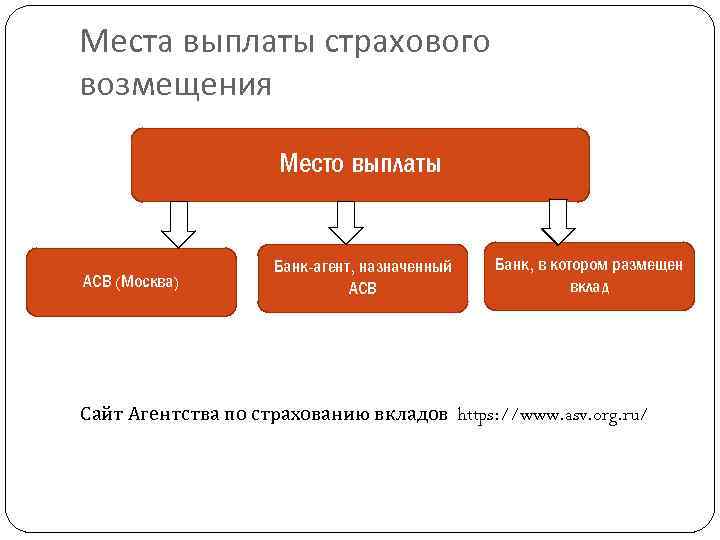 Места выплаты страхового возмещения

Место выплаты

АСВ (Москва)

Банк-агент, назначенный АСВ

Банк, в котором размещен вклад

Сайт Агентства по страхованию вкладов https://www.asv.org.ru/